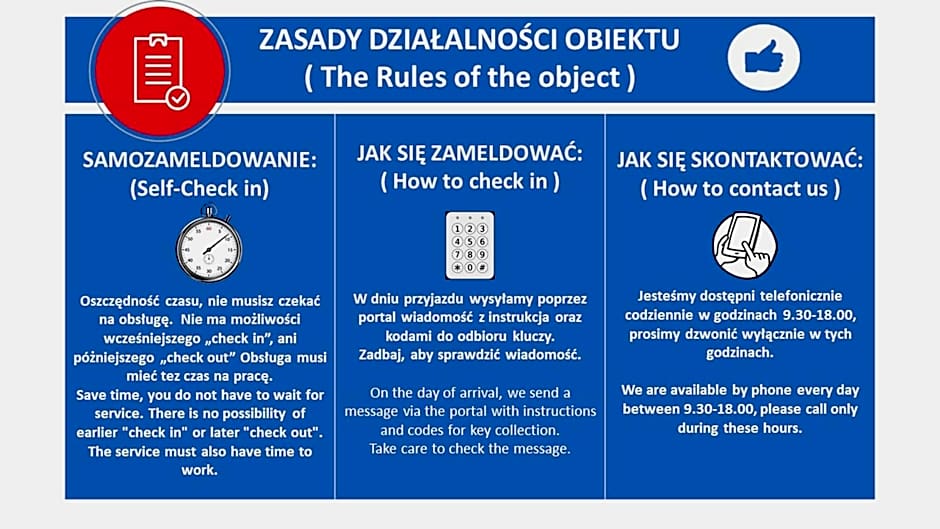 ZASADY DZIAŁALNOŚCI OBIEKTU
( The Rules of the object )

SAMOZAMELDOWANIE:
(Self-Check in)

Oszczędność czasu, nie musisz czekać na obsługę. Nie ma możliwości wcześniejszego „check in", ani późniejszego „check out" Obsługa musi mieć tez czas na pracę.
Save time, you do not have to wait for service. There is no possibility of earlier "check in" or later "check out". The service must also have time to work.

JAK SIĘ ZAMELDOWAĆ:
( How to check in )

1 2 3
4 5 6
7 8 9
* 0 #

W dniu przyjazdu wysyłamy poprzez portal wiadomość z instrukcja oraz kodami do odbioru kluczy.
Zadbaj, aby sprawdzić wiadomość.

On the day of arrival, we send a message via the portal with instructions and codes for key collection.
Take care to check the message.

JAK SIĘ SKONTAKTOWAĆ:
( How to contact us )

Jesteśmy dostępni telefonicznie codziennie w godzinach 9.30-18.00, prosimy dzwonić wyłącznie w tych godzinach.

We are available by phone every day between 9.30-18.00, please call only during these hours.